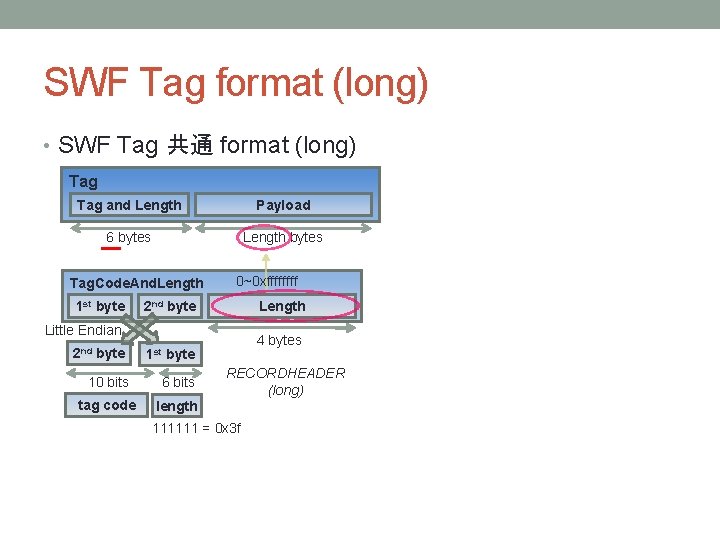 SWF Tag format (long)

• SWF Tag 共通 format (long)

Tag

Tag and Length

Payload

6 bytes

Length bytes

TagCodeAndLength

0~0xffffffff

1st byte

2nd byte

Length

Little Endian

4 bytes

2nd byte

1st byte

10 bits

6 bits

RECORDHEADER (long)

tag code

length

111111 = 0x3f